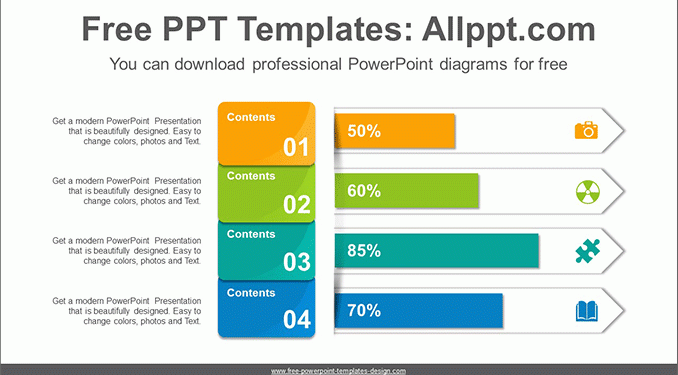 Free PPT Templates: Allppt.com

You can download professional PowerPoint diagrams for free

Get a modern PowerPoint Presentation that is beautifully designed. Easy to change colors, photos and Text.

Contents
01

50%

Get a modern PowerPoint Presentation that is beautifully designed. Easy to change colors, photos and Text.

Contents
02

60%

Get a modern PowerPoint Presentation that is beautifully designed. Easy to change colors, photos and Text.

Contents
03

85%

Get a modern PowerPoint Presentation that is beautifully designed. Easy to change colors, photos and Text.

Contents
04

70%

www.free-powerpoint-templates-design.com